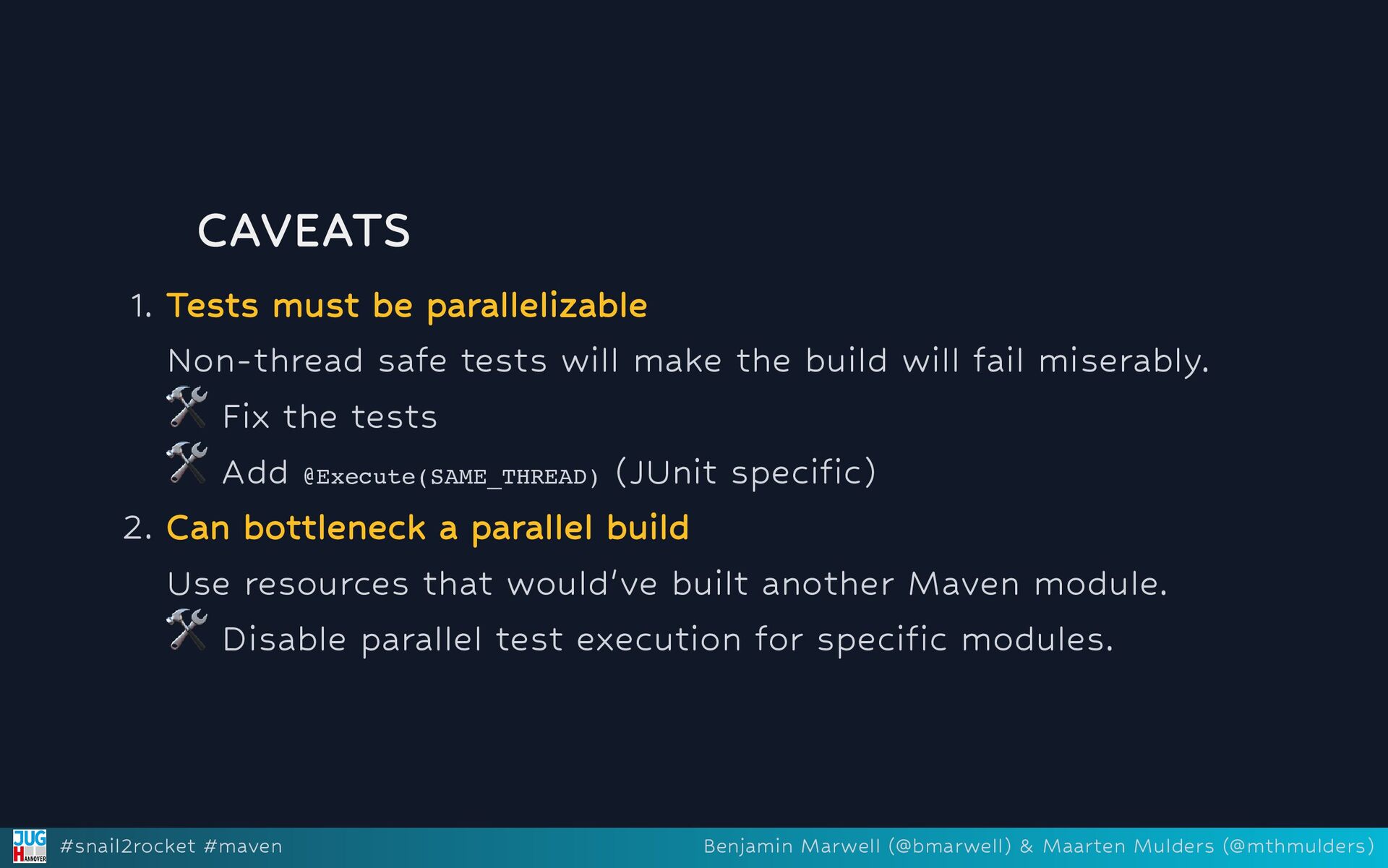 CAVEATS

1. Tests must be parallelizable

Non-thread safe tests will make the build will fail miserably.

🛠 Fix the tests

🛠 Add @Execute(SAME_THREAD) (JUnit specific)

2. Can bottleneck a parallel build

Use resources that would've built another Maven module.

🛠 Disable parallel test execution for specific modules.

JUG HANNOVER #snail2rocket #maven

Benjamin Marwell (@bmarwell) & Maarten Mulders (@mthmulders)